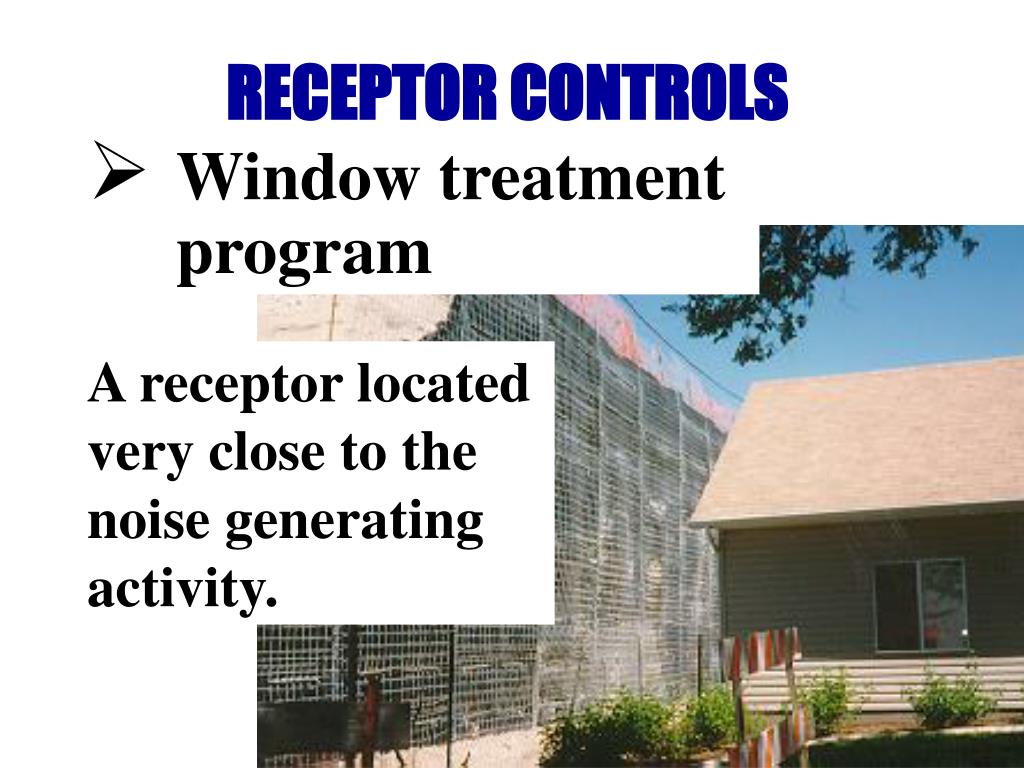 RECEPTOR CONTROLS

➢ Window treatment program

A receptor located very close to the noise generating activity.